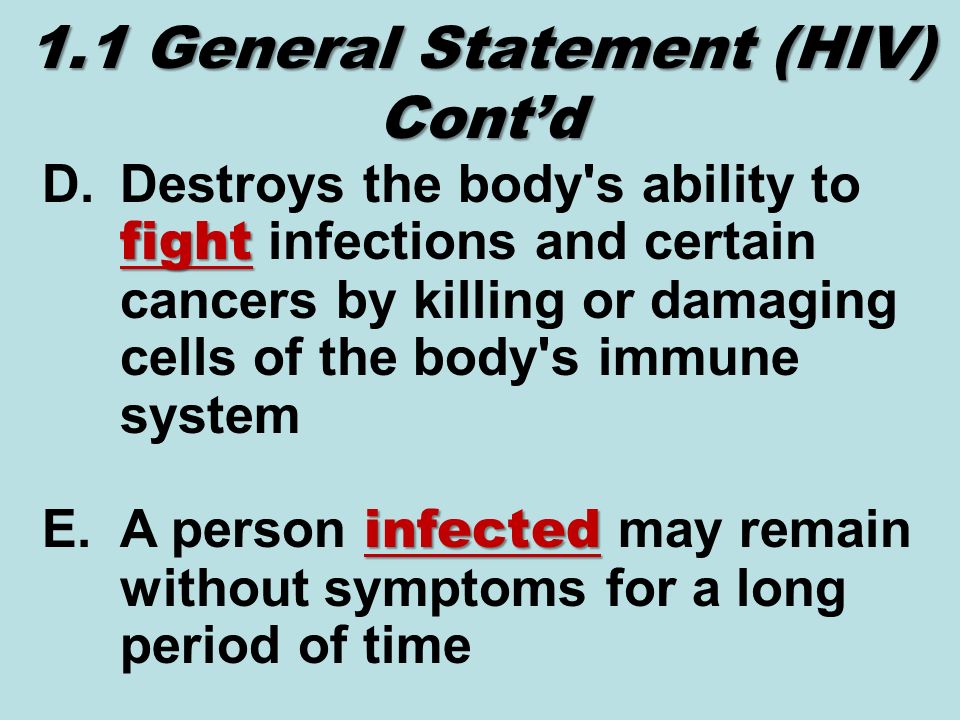 1.1 General Statement (HIV) Cont’d

D. Destroys the body's ability to fight infections and certain cancers by killing or damaging cells of the body's immune system

E. A person infected may remain without symptoms for a long period of time